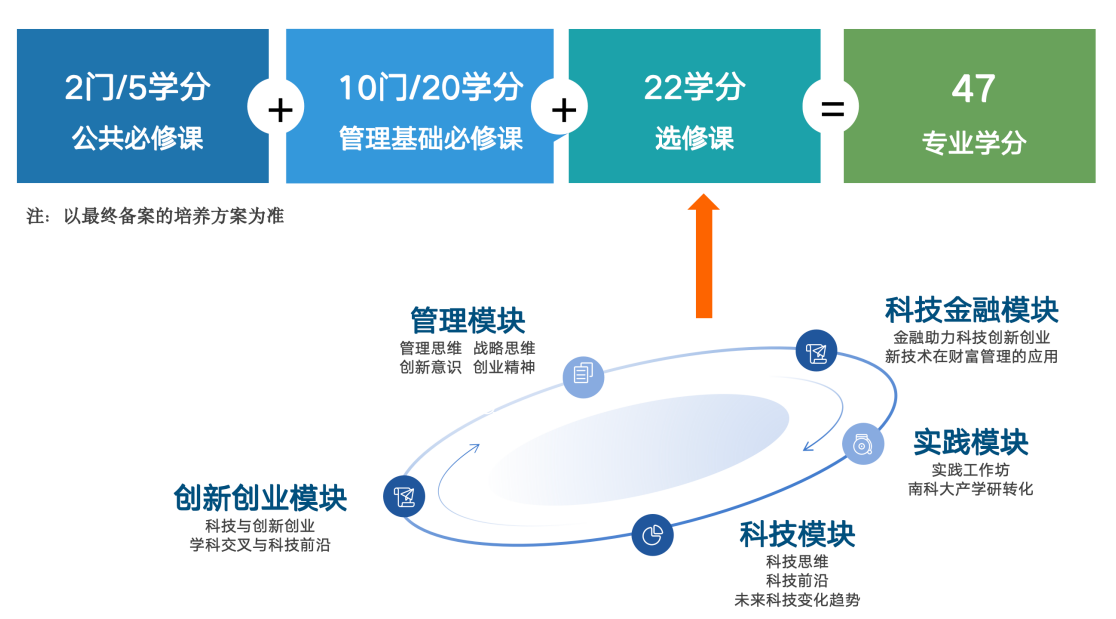 2门/5学分
公共必修课

+

10门/20学分
管理基础必修课

+

22学分
选修课

=

47
专业学分

注：以最终备案的培养方案为准

管理模块
管理思维 战略思维
创新意识 创业精神

科技金融模块
金融助力科技创新创业
新技术在财富管理的应用

实践模块
实践工作坊
南科大产学研转化

创新创业模块
科技与创新创业
学科交叉与科技前沿

科技模块
科技思维
科技前沿
未来科技变化趋势